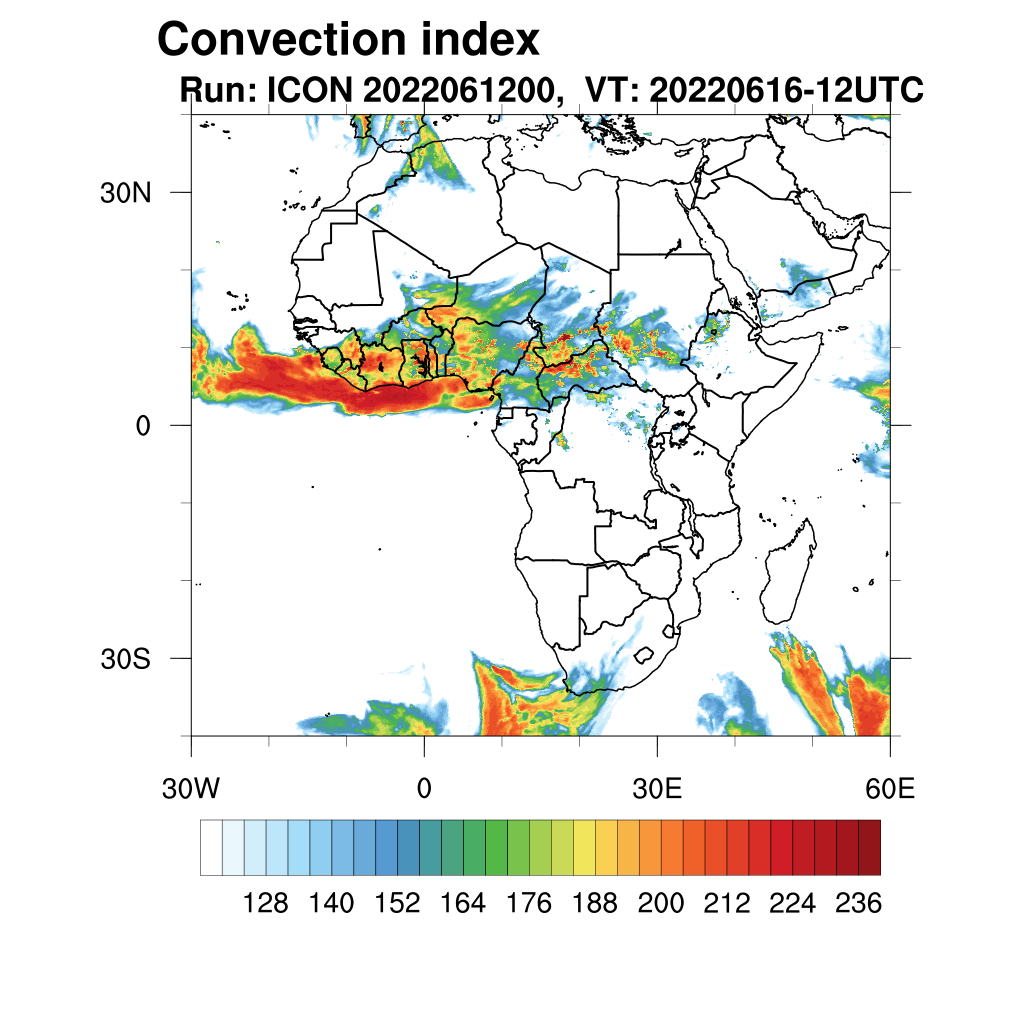 Convection index
Run: ICON 2022061200, VT: 20220616-12UTC

30N
0
30S

30W
0
30E
60E

128 140 152 164 176 188 200 212 224 236